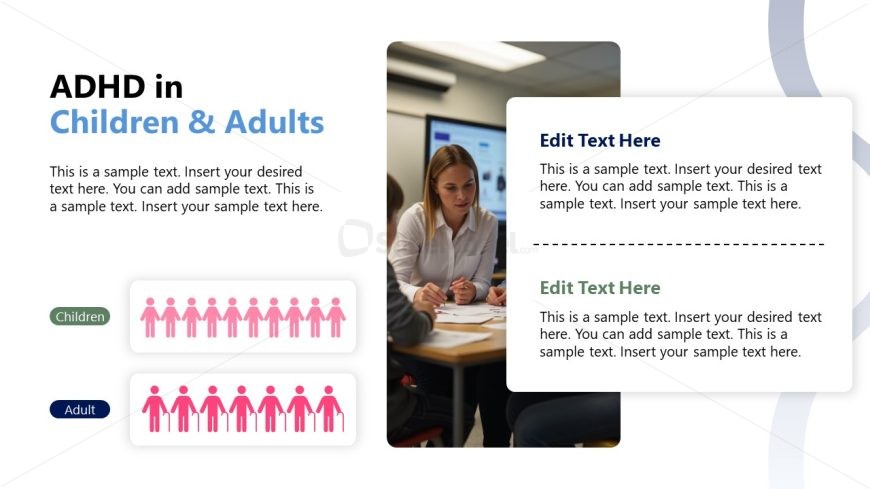 ADHD in
Children & Adults

This is a sample text. Insert your desired text here. You can add sample text. This is a sample text. Insert your sample text here.

Children

Adult

Edit Text Here

This is a sample text. Insert your desired text here. You can add sample text. This is a sample text. Insert your sample text here.

Edit Text Here

This is a sample text. Insert your desired text here. You can add sample text. This is a sample text. Insert your sample text here.